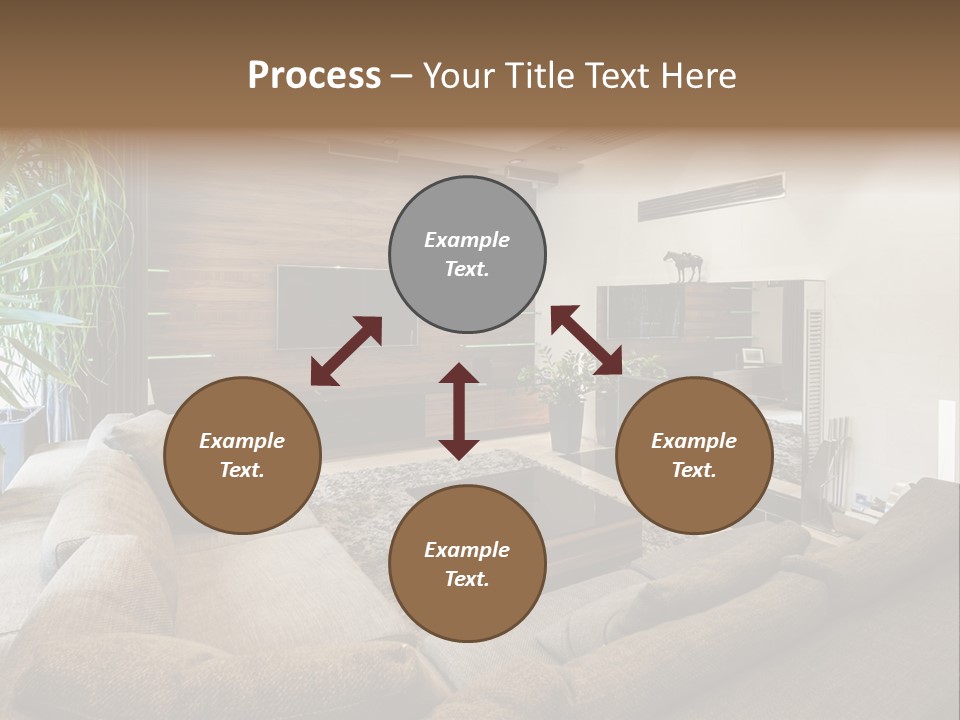 Process – Your Title Text Here

Example Text.

Example Text.

Example Text.

Example Text.